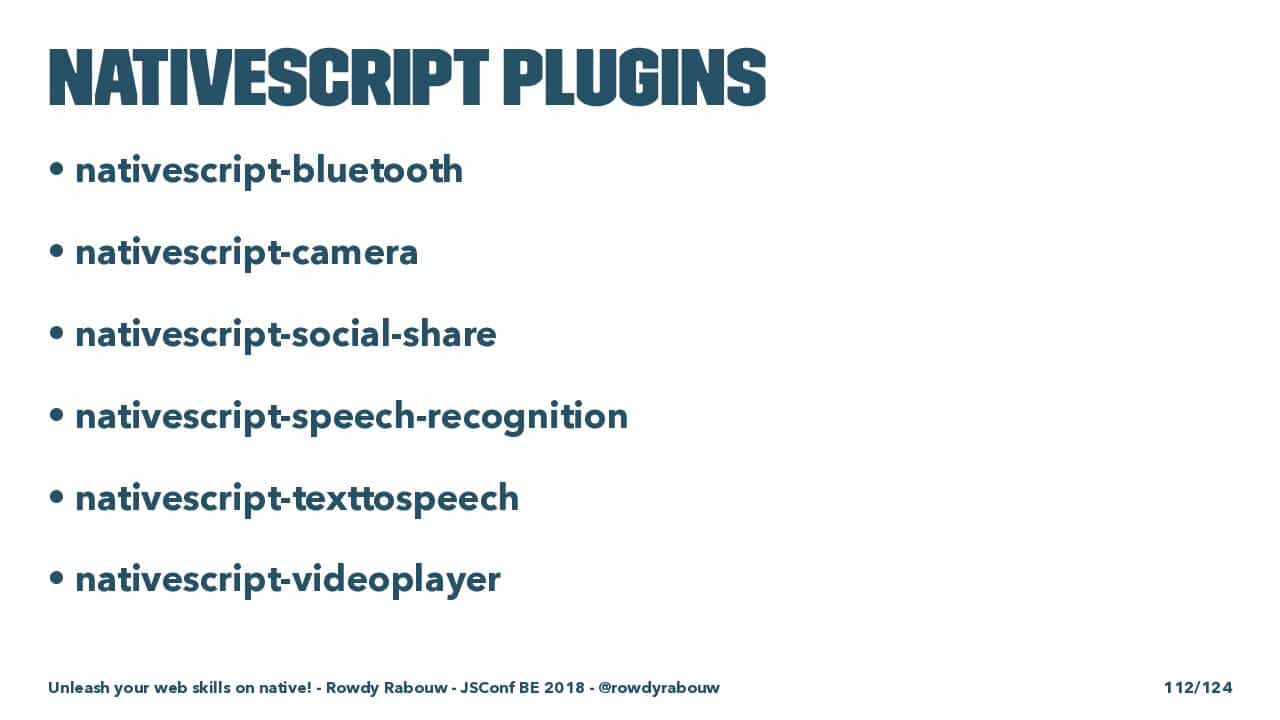 NATIVESCRIPT PLUGINS

• nativescript-bluetooth

• nativescript-camera

• nativescript-social-share

• nativescript-speech-recognition

• nativescript-texttospeech

• nativescript-videoplayer

Unleash your web skills on native! - Rowdy Rabouw - JSConf BE 2018 - @rowdyrabouw

112/124